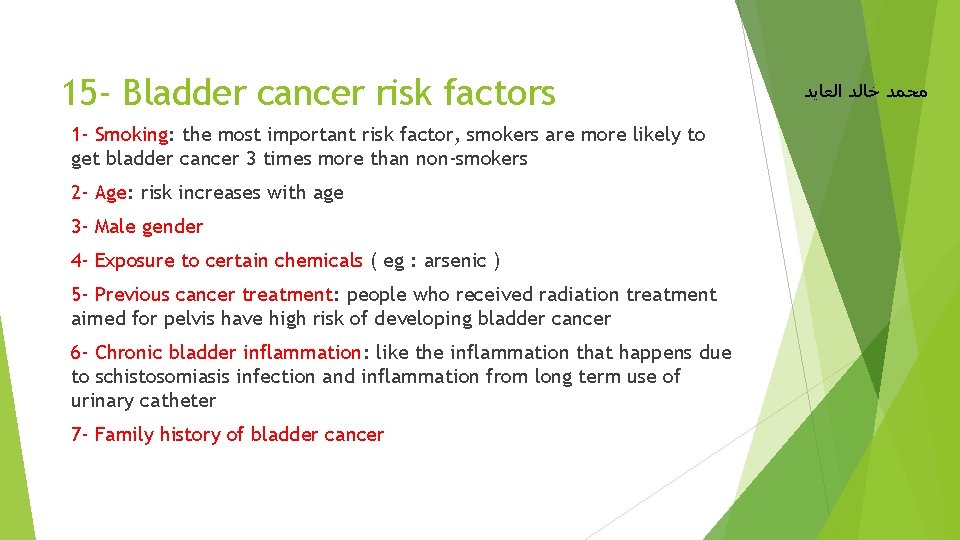 15- Bladder cancer risk factors

محمد خالد العايد

1- Smoking: the most important risk factor, smokers are more likely to get bladder cancer 3 times more than non-smokers

2- Age: risk increases with age

3- Male gender

4- Exposure to certain chemicals ( eg : arsenic )

5- Previous cancer treatment: people who received radiation treatment aimed for pelvis have high risk of developing bladder cancer

6- Chronic bladder inflammation: like the inflammation that happens due to schistosomiasis infection and inflammation from long term use of urinary catheter

7- Family history of bladder cancer